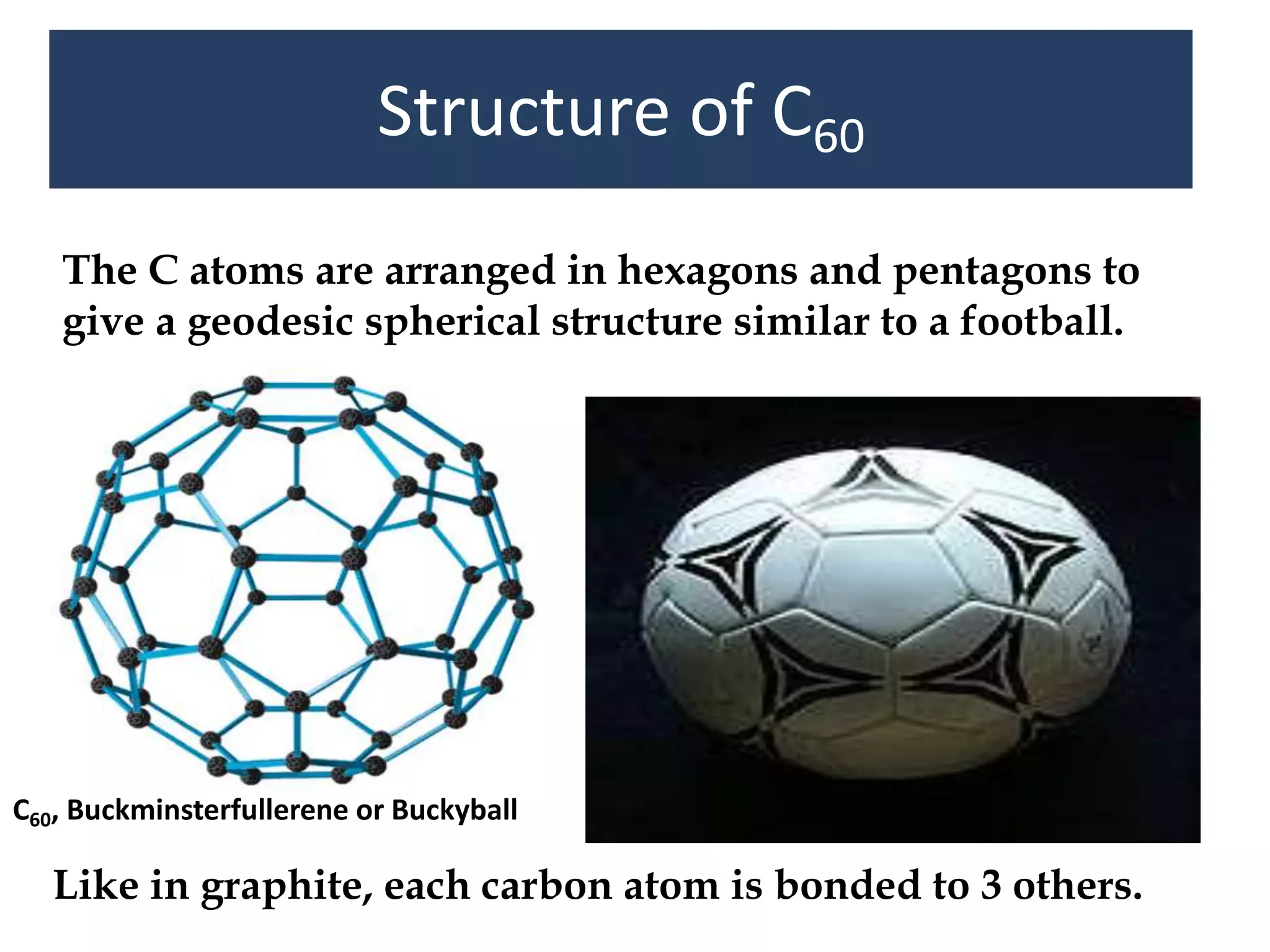 Structure of $C_{60}$

The C atoms are arranged in hexagons and pentagons to give a geodesic spherical structure similar to a football.

$C_{60}$, Buckminsterfullerene or Buckyball

Like in graphite, each carbon atom is bonded to 3 others.